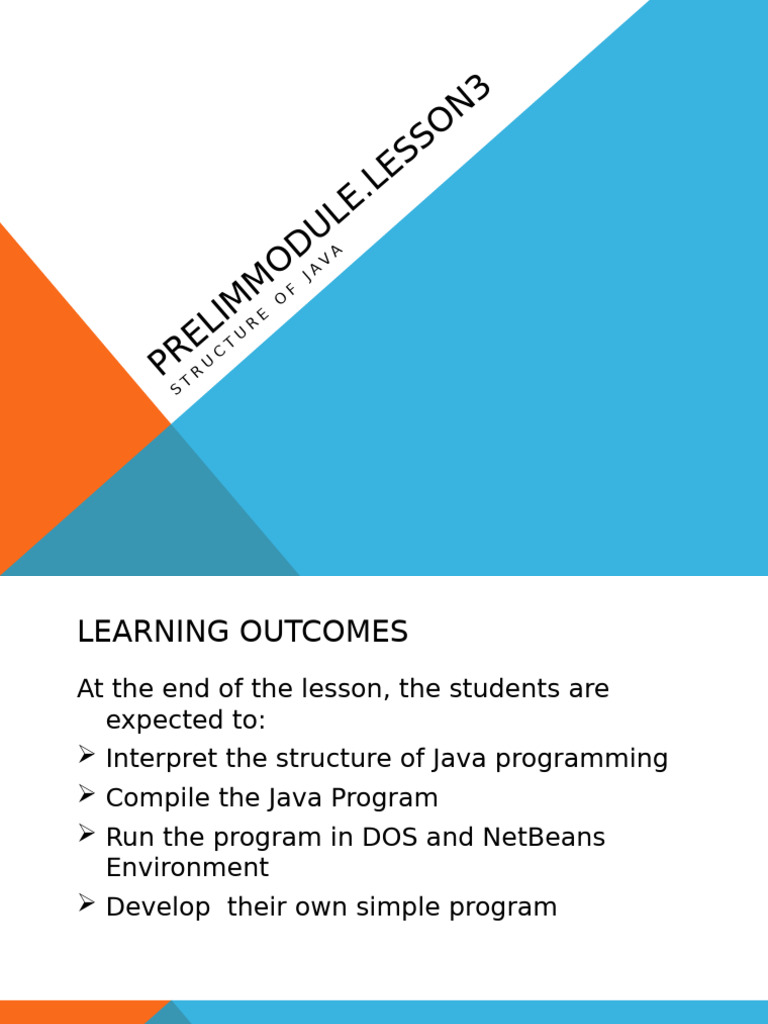 PRELIMMODULE.LESSON3

STRUCTURE OF JAVA

LEARNING OUTCOMES

At the end of the lesson, the students are expected to:

➢ Interpret the structure of Java programming
➢ Compile the Java Program
➢ Run the program in DOS and NetBeans Environment
➢ Develop their own simple program